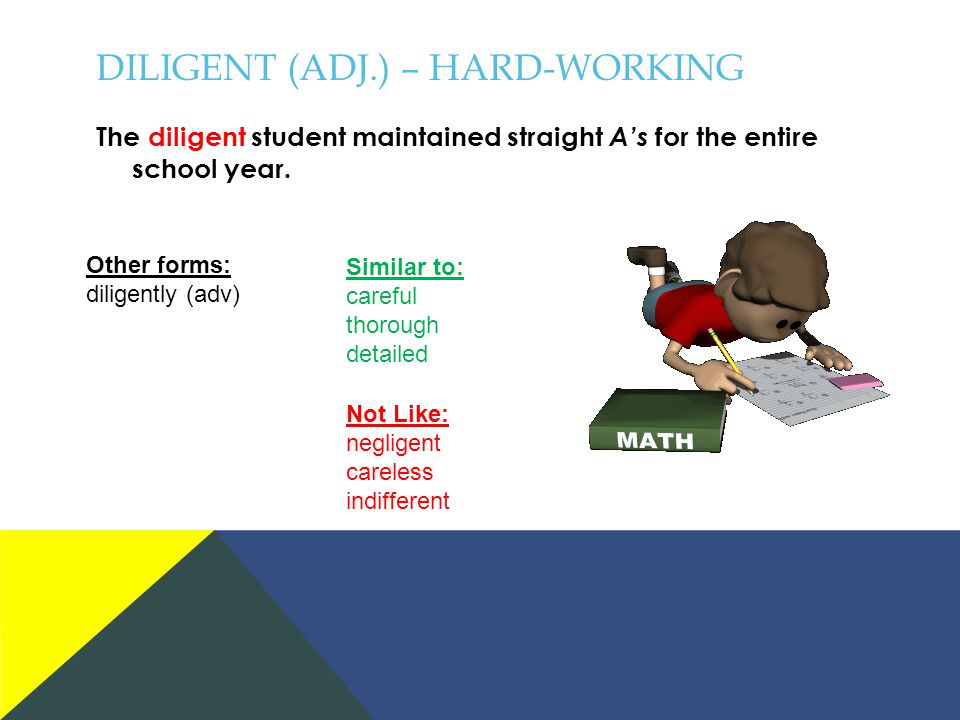 DILIGENT (ADJ.) – HARD-WORKING

The diligent student maintained straight A's for the entire school year.

Other forms:
diligently (adv)

Similar to:
careful
thorough
detailed

Not Like:
negligent
careless
indifferent

MATH